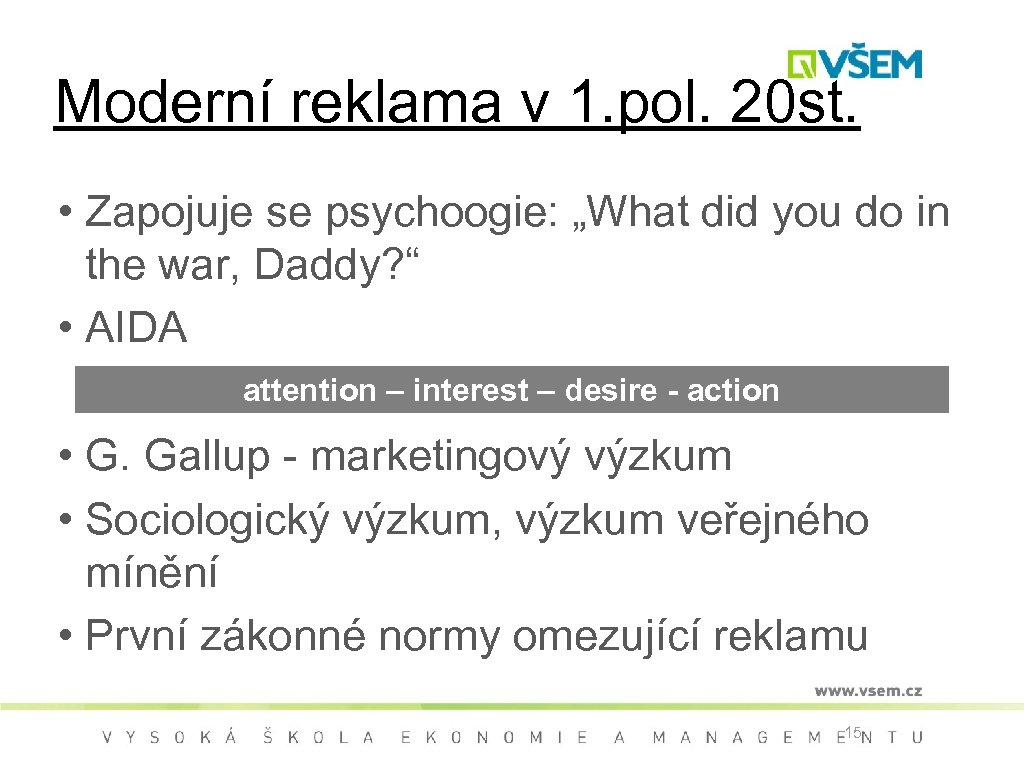 VŠEM

Moderní reklama v 1.pol. 20st.

• Zapojuje se psychoogie: „What did you do in the war, Daddy?“
• AIDA

attention – interest – desire - action

• G. Gallup - marketingový výzkum
• Sociologický výzkum, výzkum veřejného mínění
• První zákonné normy omezující reklamu

www.vsem.cz

VYSOKÁ ŠKOLA EKONOMIE A MANAGEMENTU

15